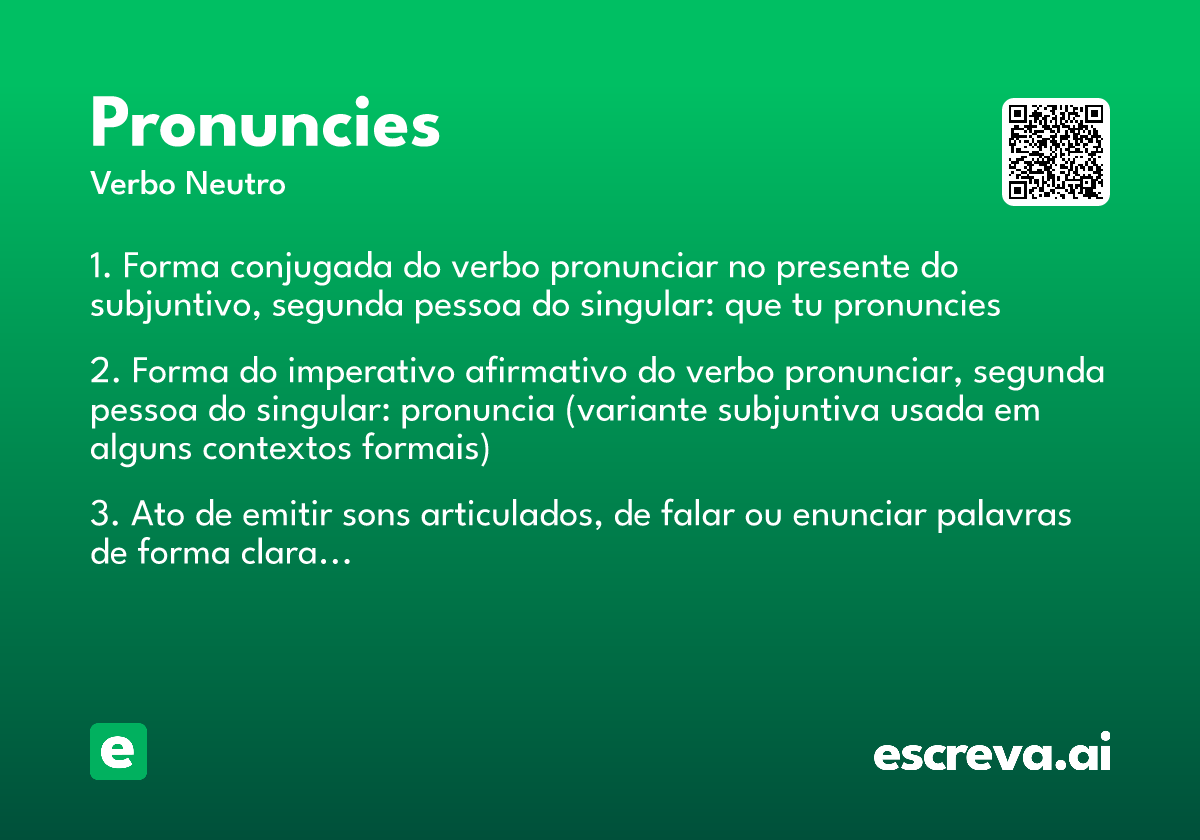 Pronuncies
Verbo Neutro

1. Forma conjugada do verbo pronunciar no presente do subjuntivo, segunda pessoa do singular: que tu pronuncies

2. Forma do imperativo afirmativo do verbo pronunciar, segunda pessoa do singular: pronuncia (variante subjuntiva usada em alguns contextos formais)

3. Ato de emitir sons articulados, de falar ou enunciar palavras de forma clara...

e

escreva.ai